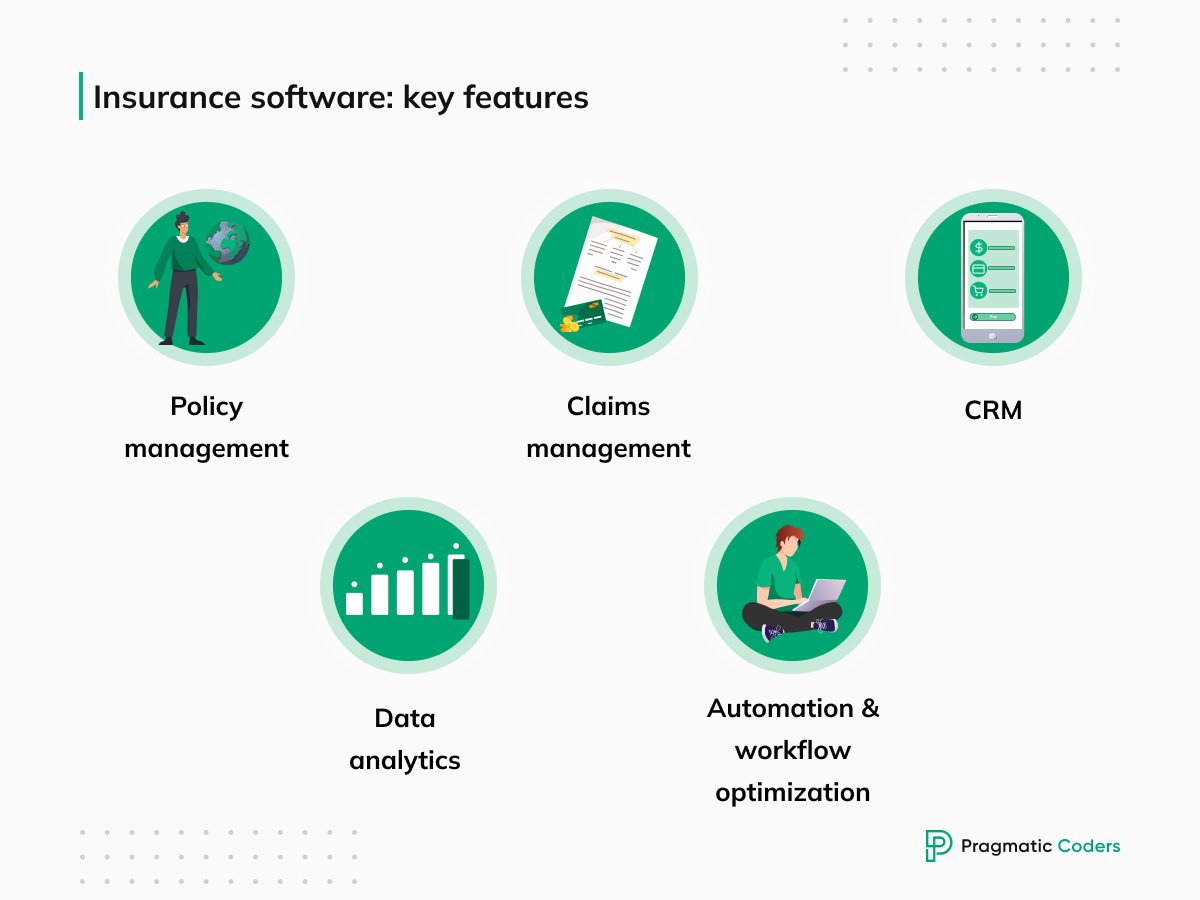 Insurance software: key features

Policy management

Claims management

CRM

Pay

Data analytics

Automation & workflow optimization

Pragmatic Coders